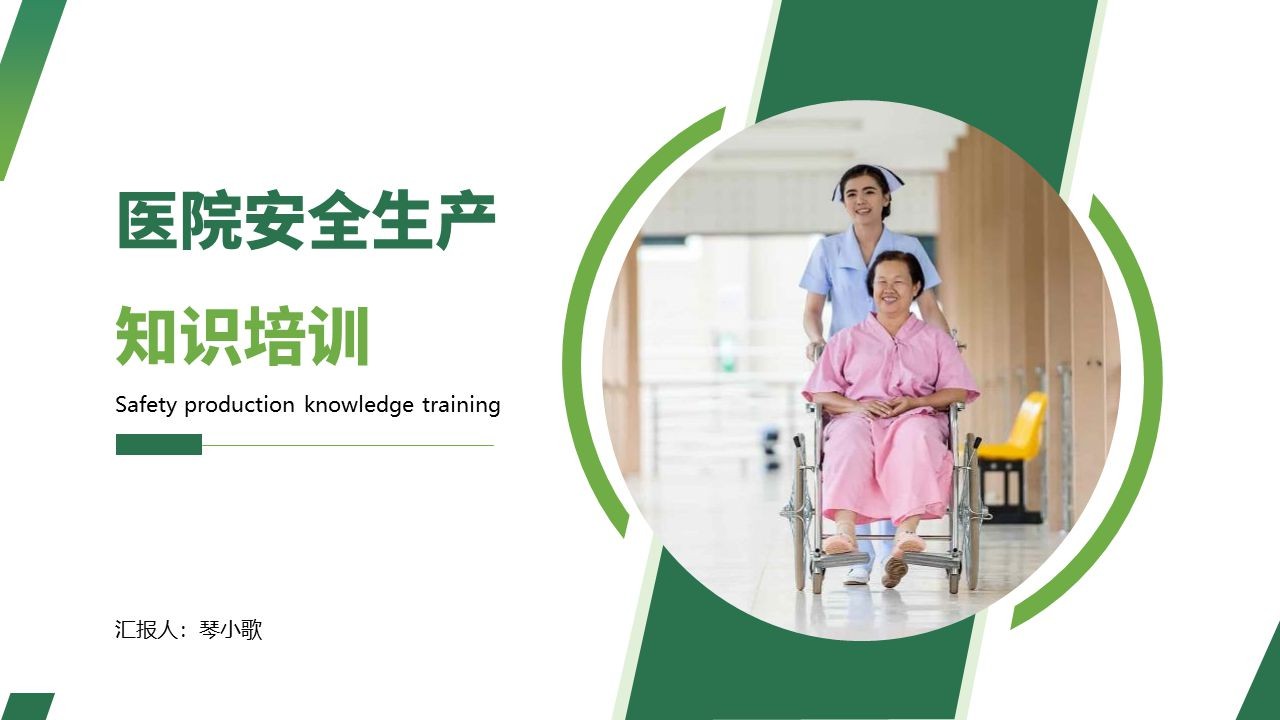 医院安全生产

知识培训

Safety production knowledge training

汇报人：琴小歌